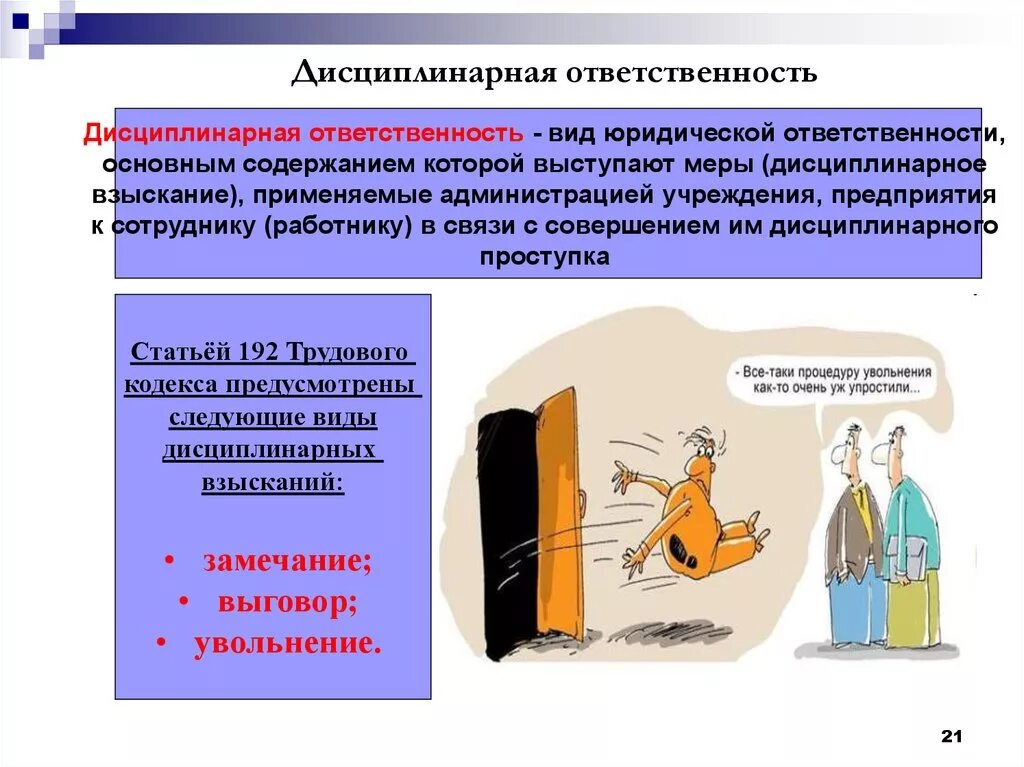 Дисциплинарная ответственность

Дисциплинарная ответственность - вид юридической ответственности, основным содержанием которой выступают меры (дисциплинарное взыскание), применяемые администрацией учреждения, предприятия к сотруднику (работнику) в связи с совершением им дисциплинарного проступка

Статьёй 192 Трудового кодекса предусмотрены следующие виды дисциплинарных взысканий:

• замечание;
• выговор;
• увольнение.

- Все-таки процедуру увольнения как-то очень уж упростили...

21